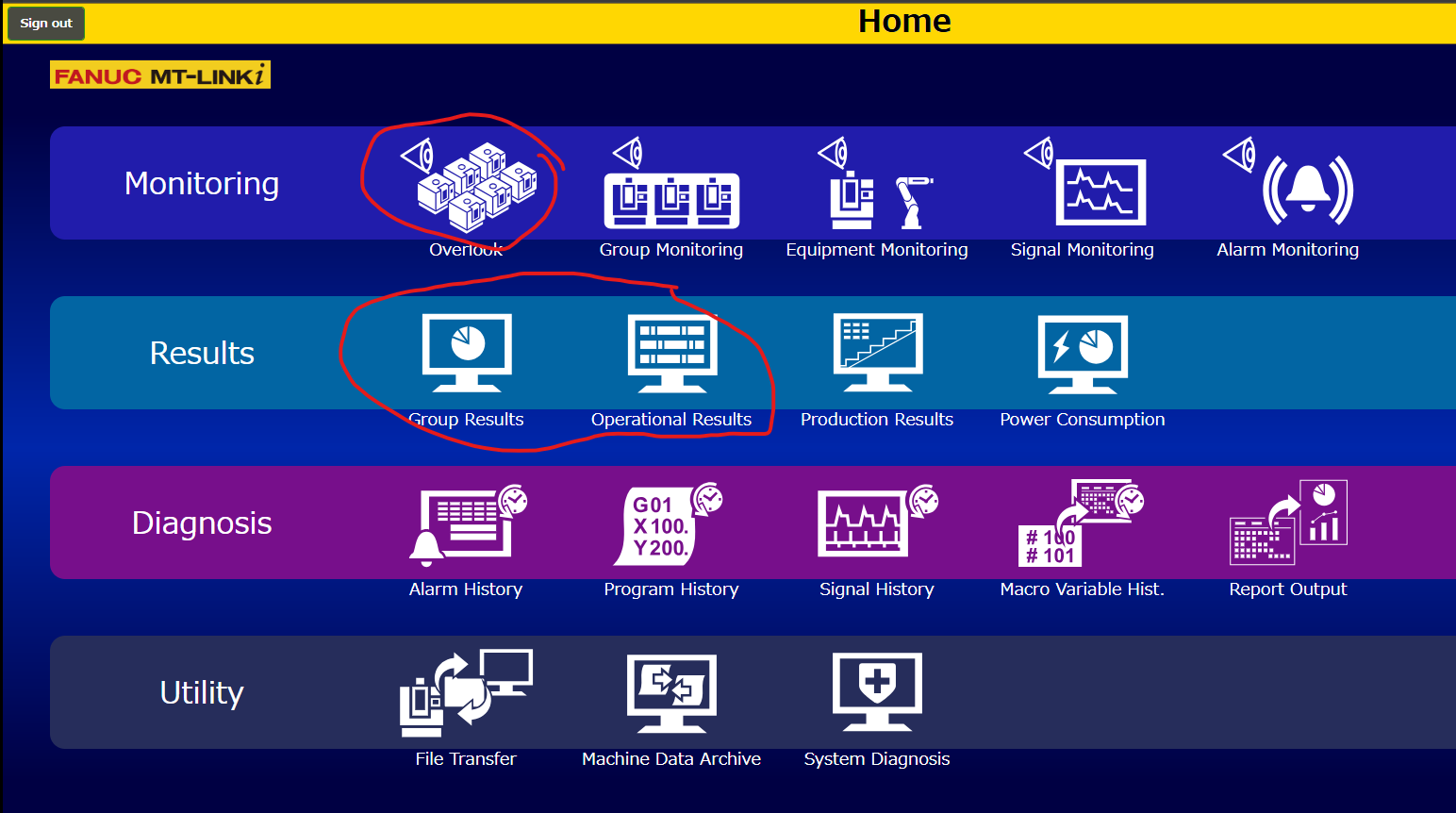 Sign out

Home

FANUC MT-LINKi

Monitoring

Overlook

Group Monitoring

Equipment Monitoring

Signal Monitoring

Alarm Monitoring

Results

Group Results

Operational Results

Production Results

Power Consumption

Diagnosis

Alarm History

G01
X100.
Y200.

Program History

Signal History

# 100
# 101

Macro Variable Hist.

Report Output

Utility

File Transfer

Machine Data Archive

System Diagnosis